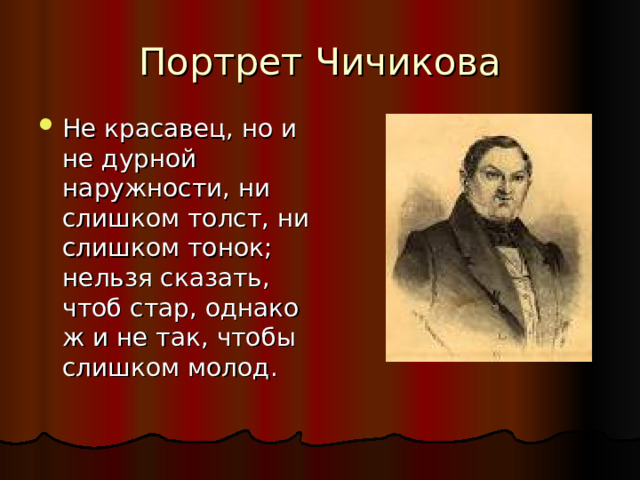 Портрет Чичикова

Не красавец, но и не дурной наружности, ни слишком толст, ни слишком тонок; нельзя сказать, чтоб стар, однако ж и не так, чтобы слишком молод.